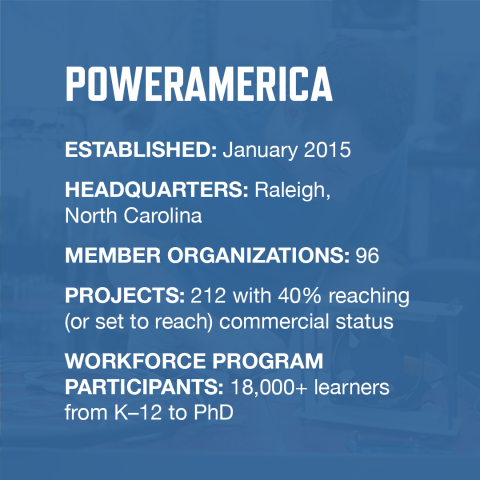 POWERAMERICA

ESTABLISHED: January 2015

HEADQUARTERS: Raleigh, North Carolina

MEMBER ORGANIZATIONS: 96

PROJECTS: 212 with 40% reaching (or set to reach) commercial status

WORKFORCE PROGRAM PARTICIPANTS: 18,000+ learners from K–12 to PhD